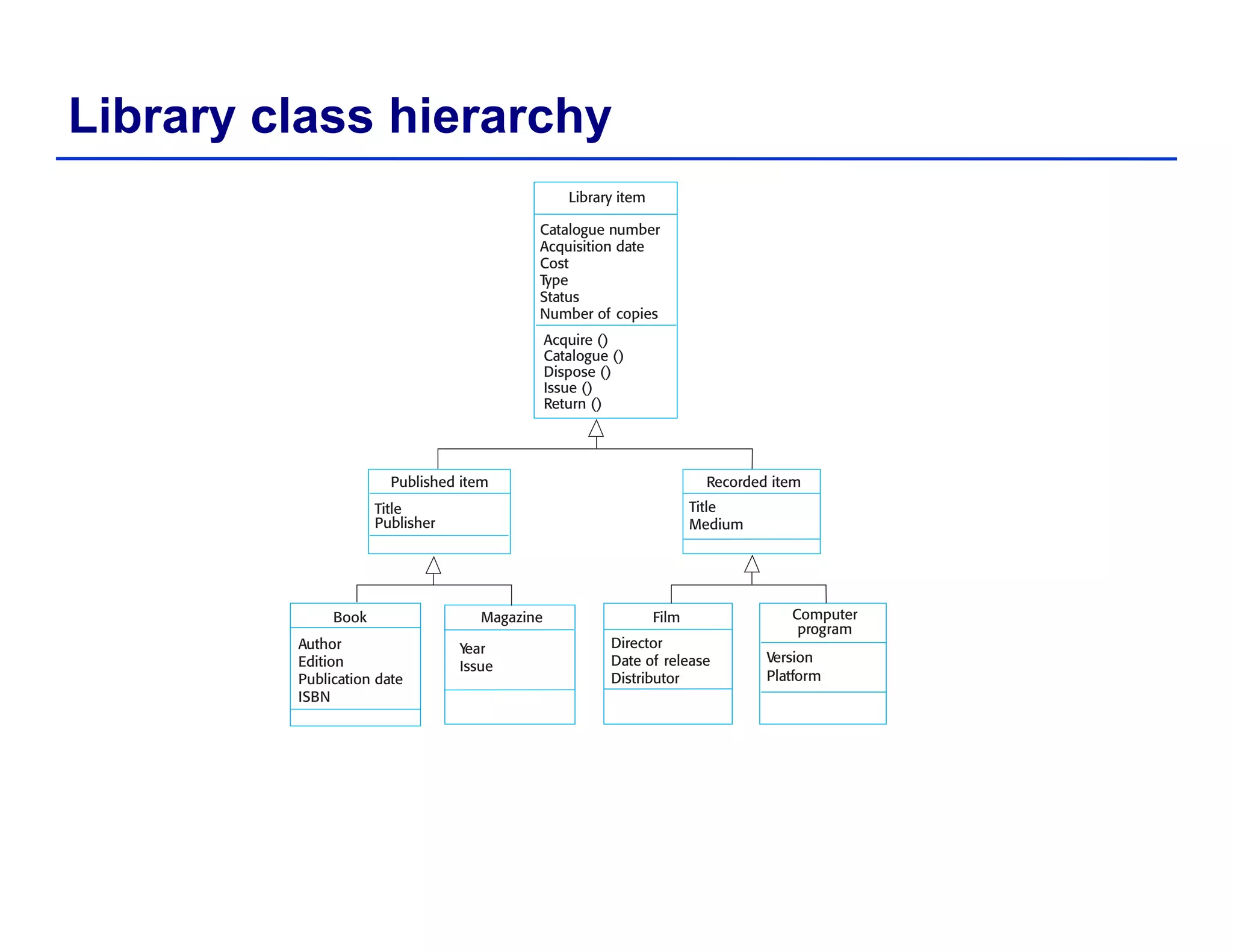 Library class hierarchy

Library item

Catalogue number
Acquisition date
Cost
Type
Status
Number of copies

Acquire ()
Catalogue ()
Dispose ()
Issue ()
Return ()

Published item

Title
Publisher

Recorded item

Title
Medium

Book

Author
Edition
Publication date
ISBN

Magazine

Year
Issue

Film

Director
Date of release
Distributor

Computer program

Version
Platform